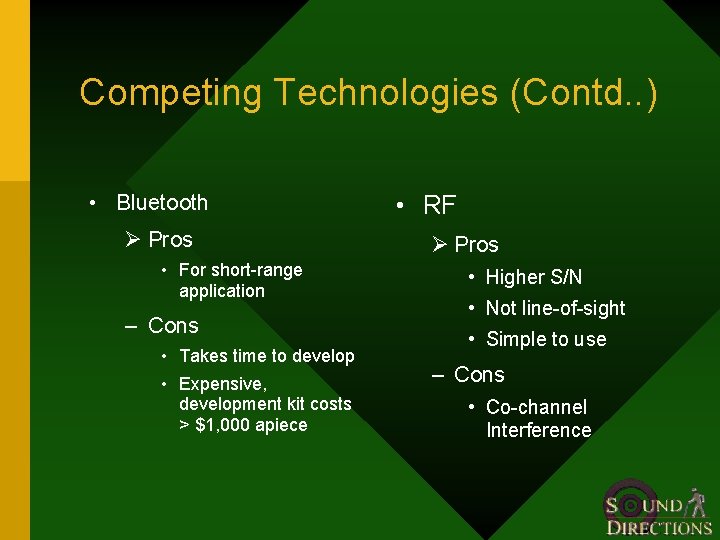 Competing Technologies (Contd..)

• Bluetooth
➢ Pros
• For short-range application
– Cons
• Takes time to develop
• Expensive, development kit costs > $1,000 apiece

• RF
➢ Pros
• Higher S/N
• Not line-of-sight
• Simple to use
– Cons
• Co-channel Interference

SOUND DIRECTIONS